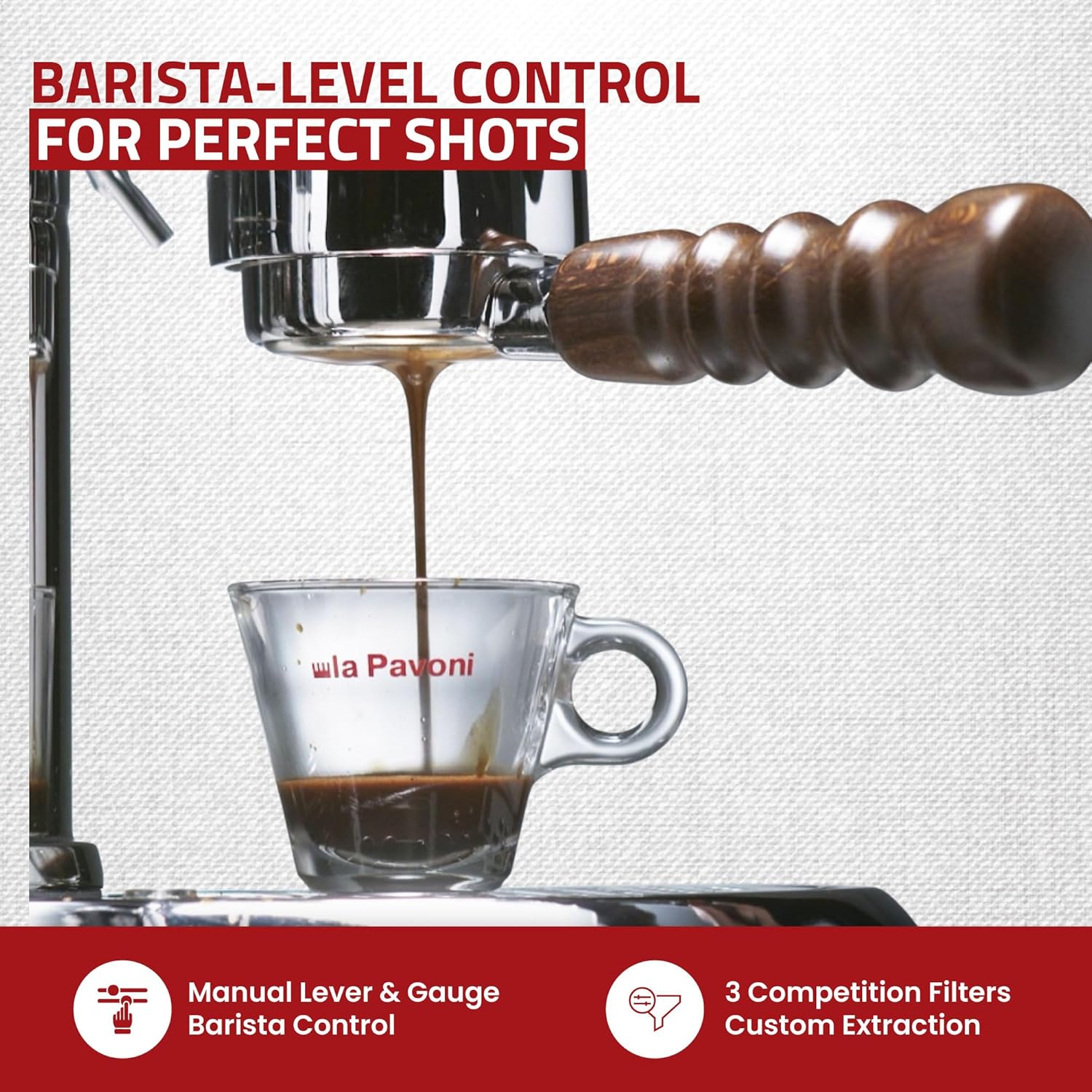 BARISTA-LEVEL CONTROL
FOR PERFECT SHOTS

la Pavoni

Manual Lever & Gauge
Barista Control

3 Competition Filters
Custom Extraction